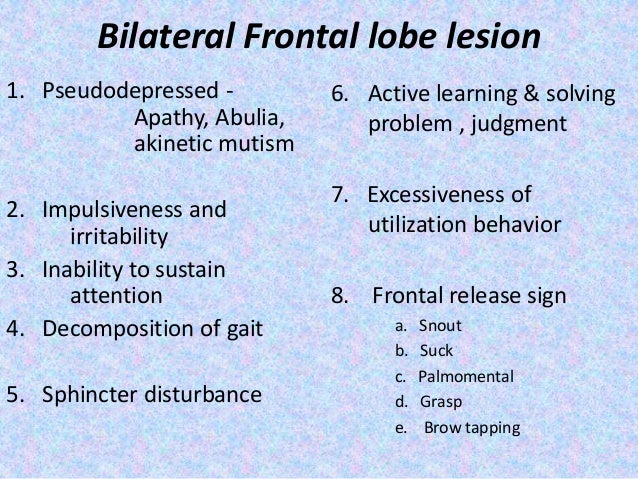 Bilateral Frontal lobe lesion

1. Pseudodepressed - Apathy, Abulia, akinetic mutism

2. Impulsiveness and irritability

3. Inability to sustain attention

4. Decomposition of gait

5. Sphincter disturbance

6. Active learning & solving problem , judgment

7. Excessiveness of utilization behavior

8. Frontal release sign
a. Snout
b. Suck
c. Palmomental
d. Grasp
e. Brow tapping